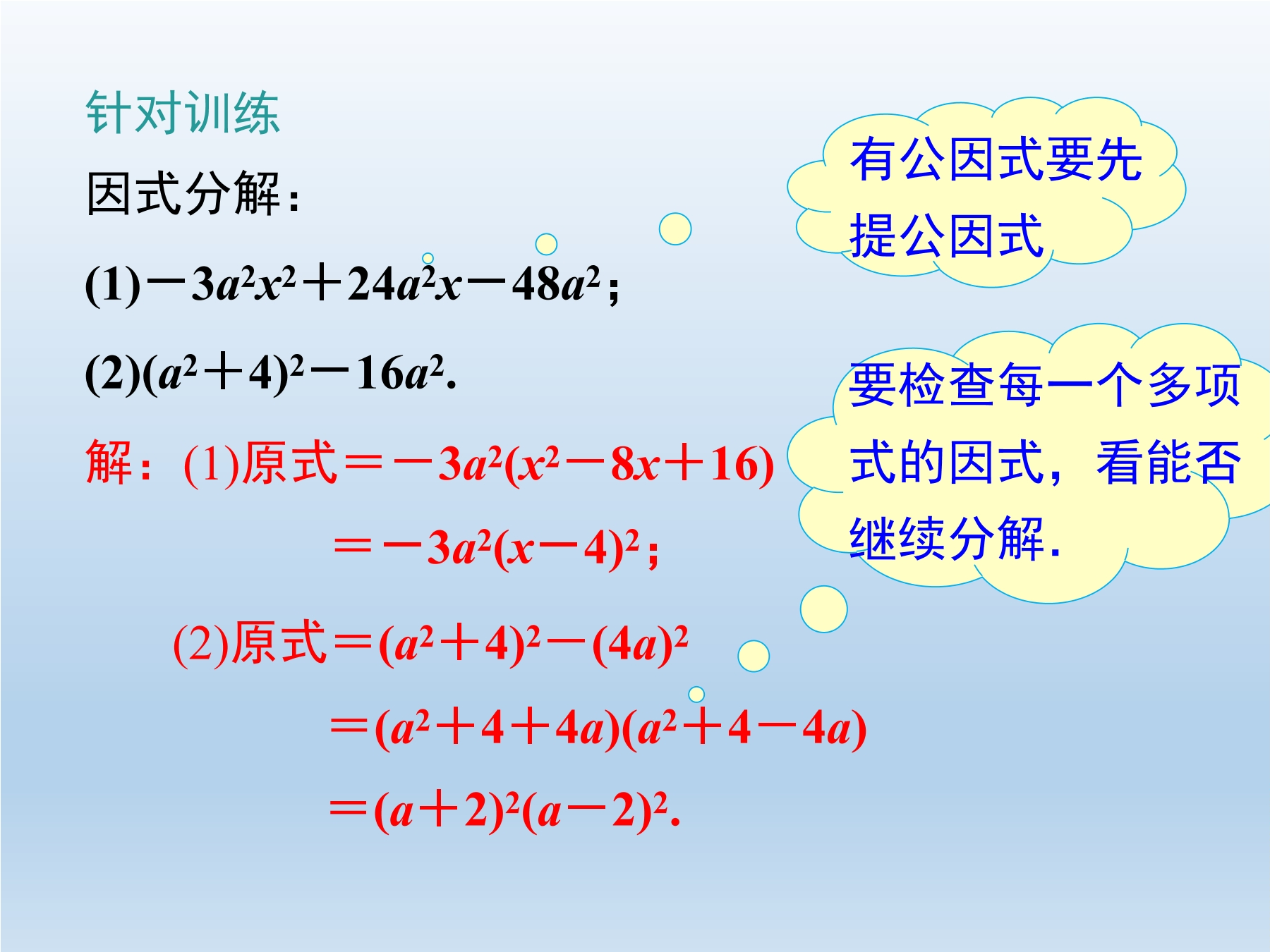 针对训练

因式分解：

(1)$-3a^2x^2+24a^2x-48a^2$；

(2)$(a^2+4)^2-16a^2$.

解：(1)原式$=-3a^2(x^2-8x+16)$

$=-3a^2(x-4)^2$；

(2)原式$=(a^2+4)^2-(4a)^2$

$=(a^2+4+4a)(a^2+4-4a)$

$=(a+2)^2(a-2)^2$.

有公因式要先提公因式

要检查每一个多项式的因式，看能否继续分解.